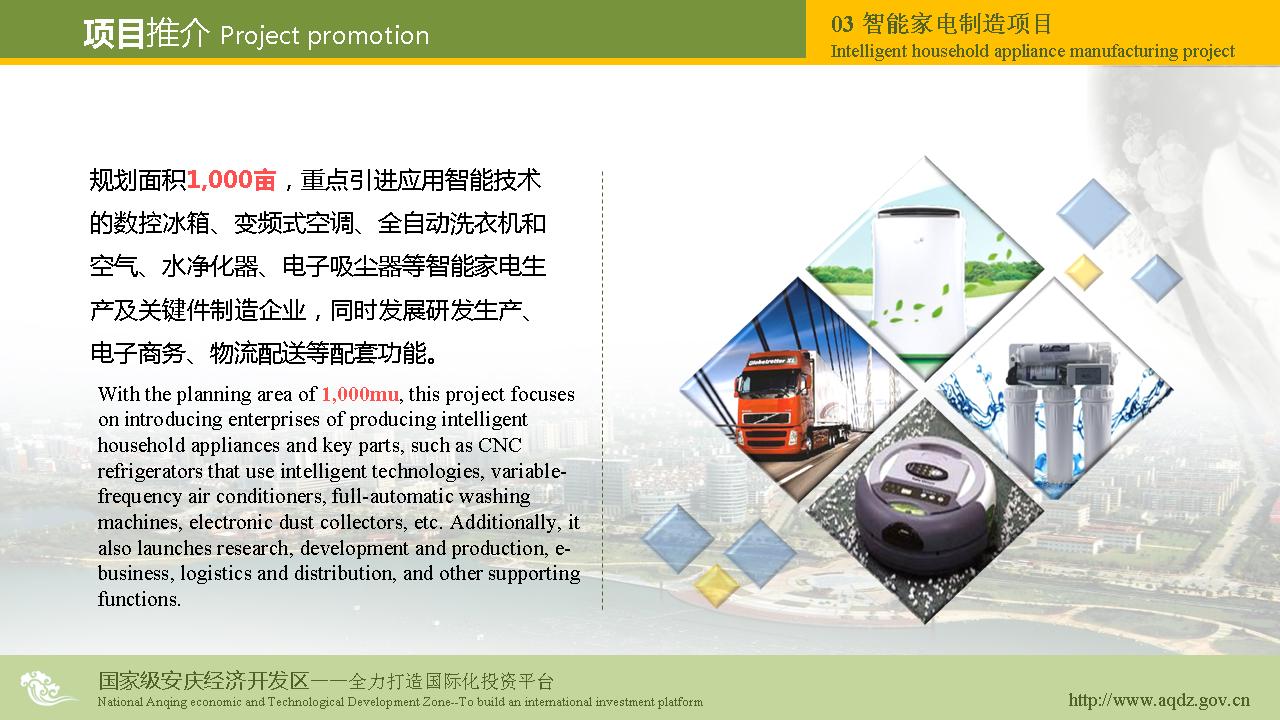 项目推介 Project promotion

03 智能家电制造项目
Intelligent household appliance manufacturing project

规划面积1,000亩，重点引进应用智能技术的数控冰箱、变频式空调、全自动洗衣机和空气、水净化器、电子吸尘器等智能家电生产及关键件制造企业，同时发展研发生产、电子商务、物流配送等配套功能。

With the planning area of 1,000mu, this project focuses on introducing enterprises of producing intelligent household appliances and key parts, such as CNC refrigerators that use intelligent technologies, variable-frequency air conditioners, full-automatic washing machines, electronic dust collectors, etc. Additionally, it also launches research, development and production, e-business, logistics and distribution, and other supporting functions.

Globetrotter XL

国家级安庆经济开发区——全力打造国际化投资平台
National Anqing economic and Technological Development Zone--To build an international investment platform

http://www.aqdz.gov.cn